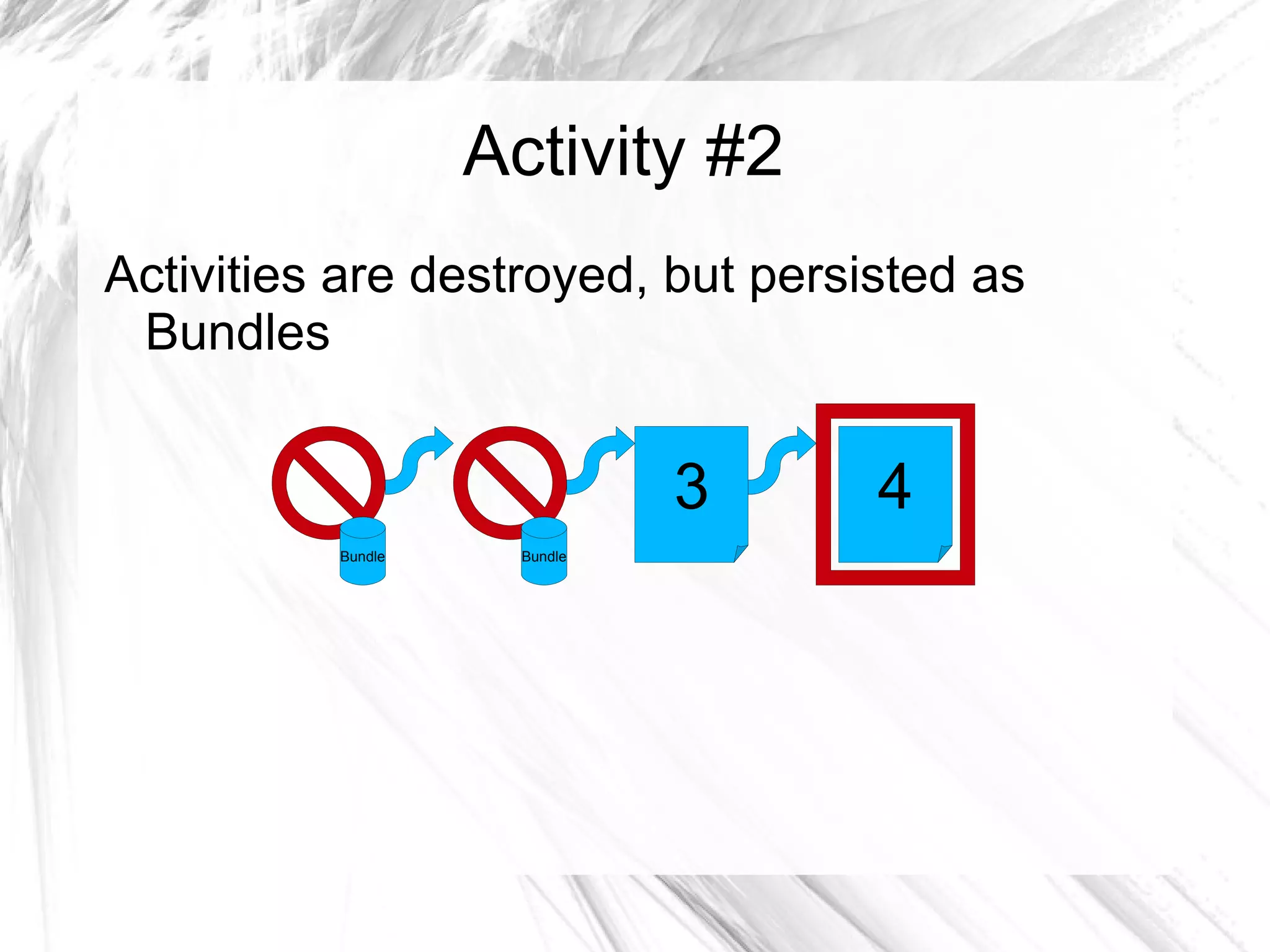 Activity #2

Activities are destroyed, but persisted as Bundles

Bundle

Bundle

3

4